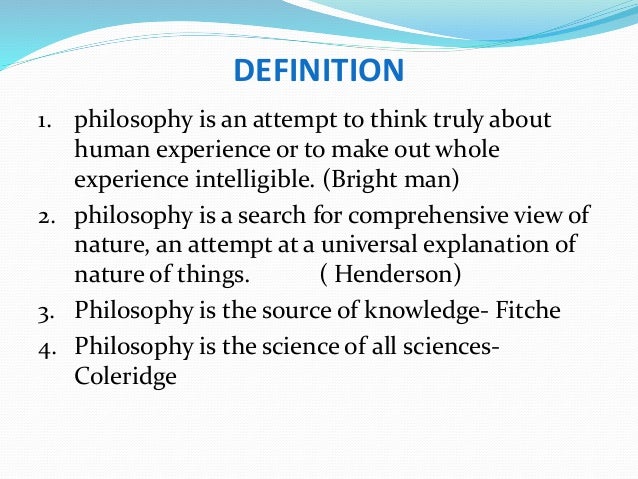 DEFINITION

1. philosophy is an attempt to think truly about human experience or to make out whole experience intelligible. (Bright man)

2. philosophy is a search for comprehensive view of nature, an attempt at a universal explanation of nature of things. ( Henderson)

3. Philosophy is the source of knowledge- Fitche

4. Philosophy is the science of all sciences- Coleridge